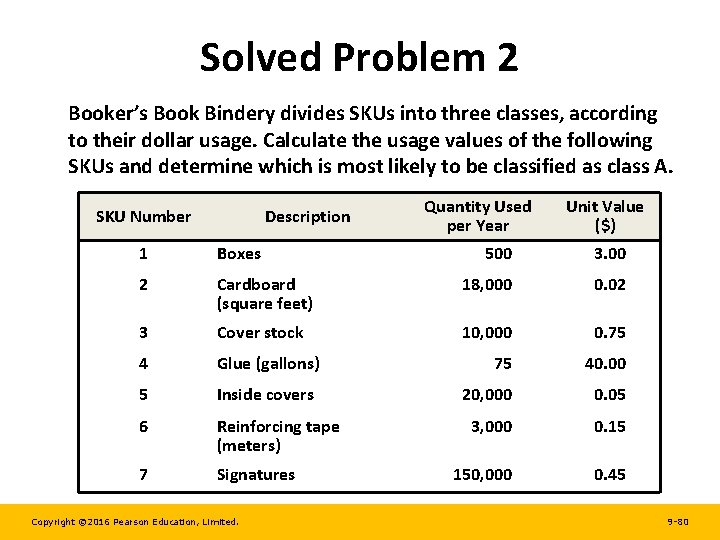 Solved Problem 2

Booker's Book Bindery divides SKUs into three classes, according to their dollar usage. Calculate the usage values of the following SKUs and determine which is most likely to be classified as class A.

| SKU Number | Description | Quantity Used per Year | Unit Value ($) |
|---|---|---|---|
| 1 | Boxes | 500 | 3.00 |
| 2 | Cardboard (square feet) | 18,000 | 0.02 |
| 3 | Cover stock | 10,000 | 0.75 |
| 4 | Glue (gallons) | 75 | 40.00 |
| 5 | Inside covers | 20,000 | 0.05 |
| 6 | Reinforcing tape (meters) | 3,000 | 0.15 |
| 7 | Signatures | 150,000 | 0.45 |

Copyright ©2016 Pearson Education, Limited.

9-80